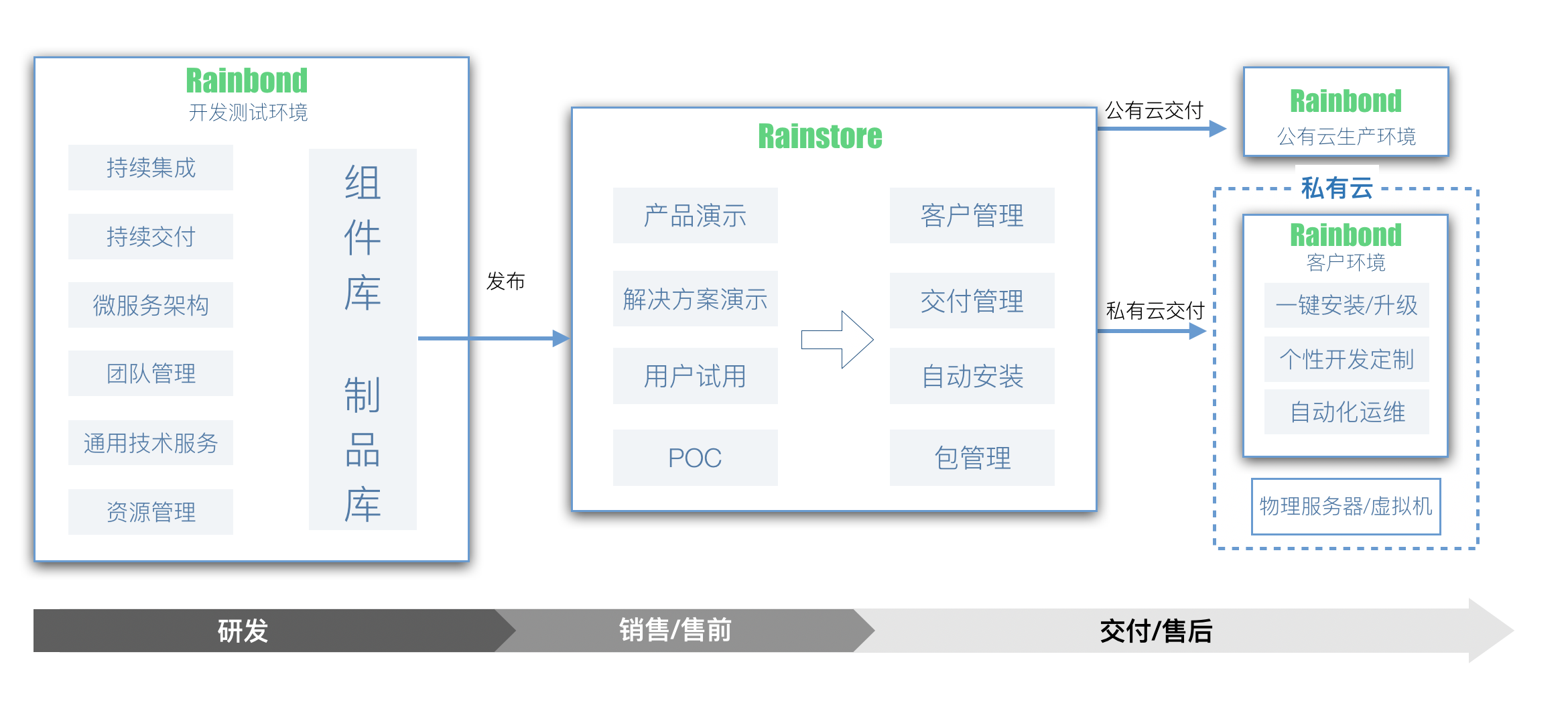 Rainbond
开发测试环境

持续集成
持续交付
微服务架构
团队管理
通用技术服务
资源管理

组件库

制品库

发布

Rainstore

产品演示
解决方案演示
用户试用
POC

客户管理
交付管理
自动安装
包管理

公有云交付

私有云交付

Rainbond
公有云生产环境

私有云

Rainbond
客户环境

一键安装/升级
个性开发定制
自动化运维

物理服务器/虚拟机

研发
销售/售前
交付/售后